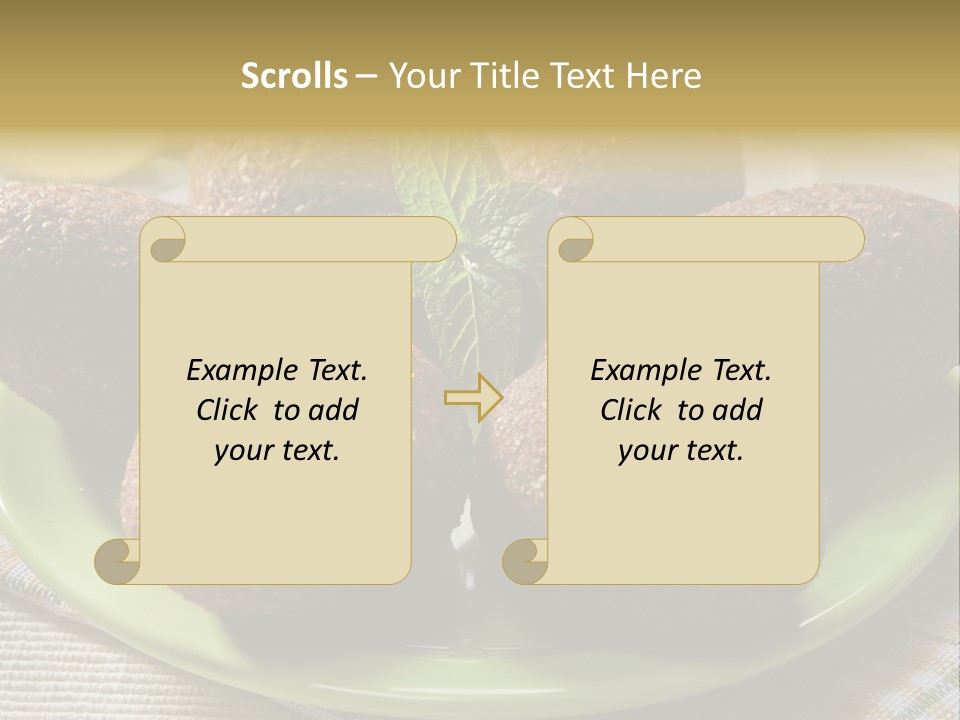 Scrolls – Your Title Text Here

Example Text. Click to add your text.

Example Text. Click to add your text.